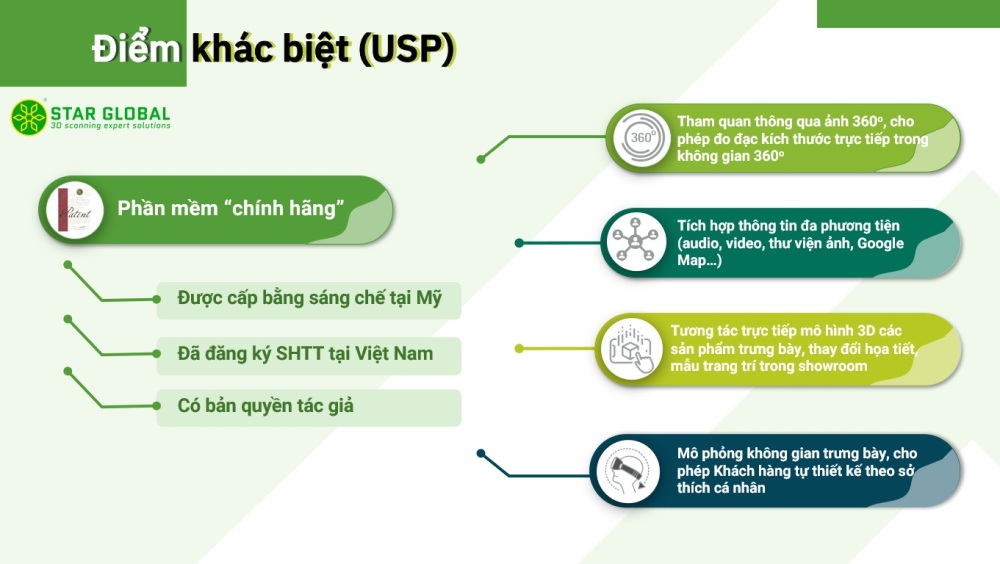 Điểm khác biệt (USP)

STAR GLOBAL
3D scanning expert solutions

Patent

Phần mềm "chính hãng"

Được cấp bằng sáng chế tại Mỹ

Đã đăng ký SHTT tại Việt Nam

Có bản quyền tác giả

360°

Tham quan thông qua ảnh 360°, cho phép đo đạc kích thước trực tiếp trong không gian 360°

Tích hợp thông tin đa phương tiện (audio, video, thư viện ảnh, Google Map...)

Tương tác trực tiếp mô hình 3D các sản phẩm trưng bày, thay đổi họa tiết, mẫu trang trí trong showroom

Mô phỏng không gian trưng bày, cho phép Khách hàng tự thiết kế theo sở thích cá nhân